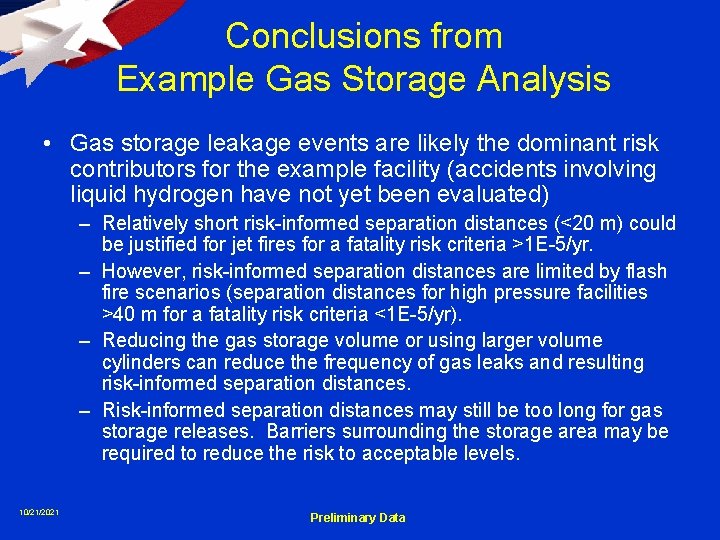 Conclusions from Example Gas Storage Analysis

• Gas storage leakage events are likely the dominant risk contributors for the example facility (accidents involving liquid hydrogen have not yet been evaluated)

– Relatively short risk-informed separation distances (<20 m) could be justified for jet fires for a fatality risk criteria >1E-5/yr.

– However, risk-informed separation distances are limited by flash fire scenarios (separation distances for high pressure facilities >40 m for a fatality risk criteria <1E-5/yr).

– Reducing the gas storage volume or using larger volume cylinders can reduce the frequency of gas leaks and resulting risk-informed separation distances.

– Risk-informed separation distances may still be too long for gas storage releases. Barriers surrounding the storage area may be required to reduce the risk to acceptable levels.

10/21/2021

Preliminary Data